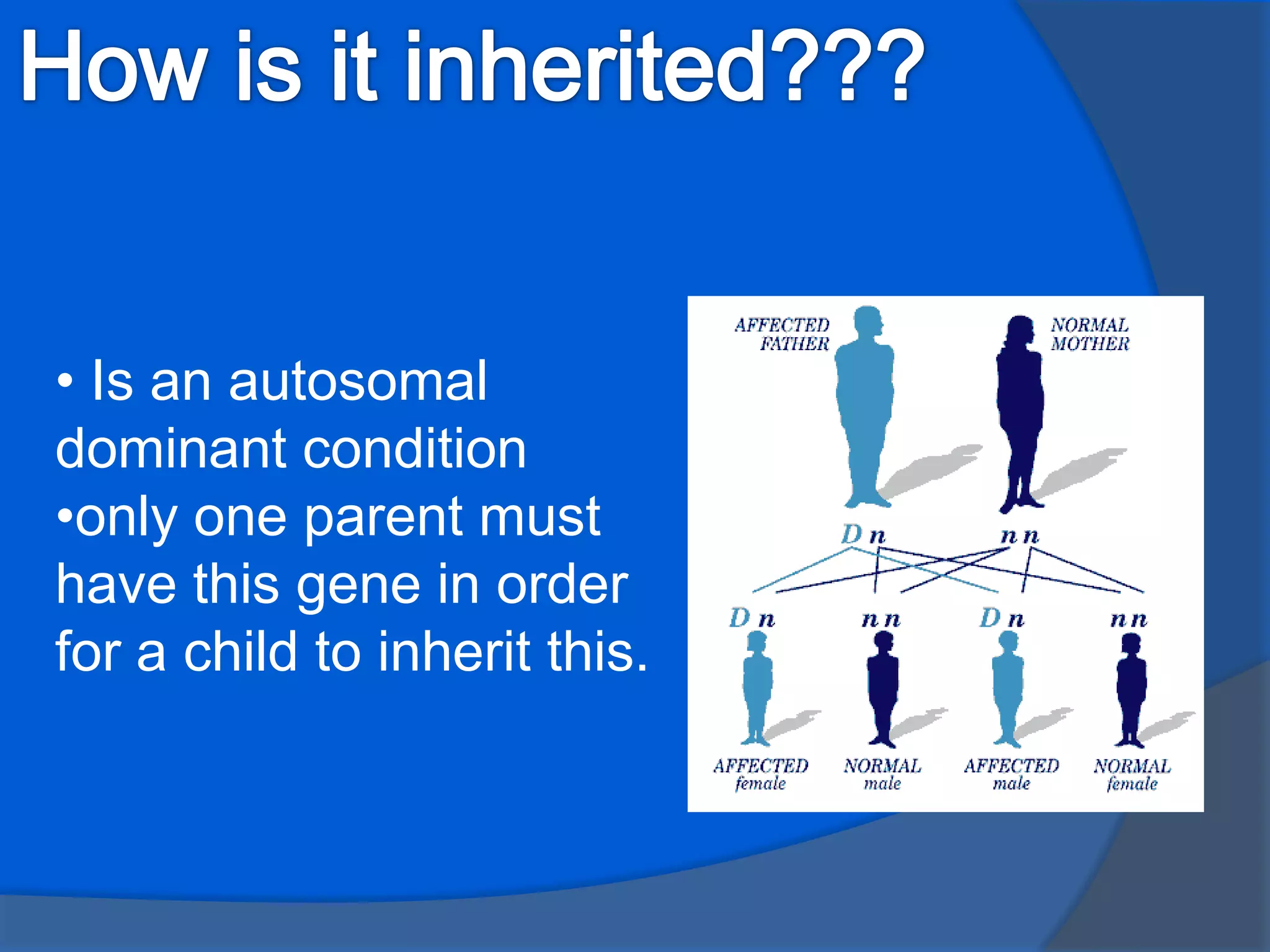 How is it inherited???

• Is an autosomal dominant condition
•only one parent must have this gene in order for a child to inherit this.

AFFECTED FATHER

NORMAL MOTHER

D n

n n

D n

n n

D n

n n

AFFECTED female

NORMAL male

AFFECTED male

NORMAL female